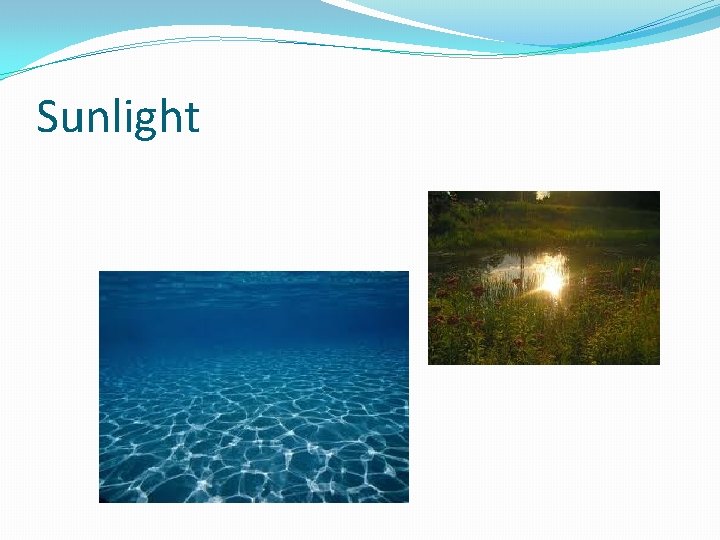 Sunlight